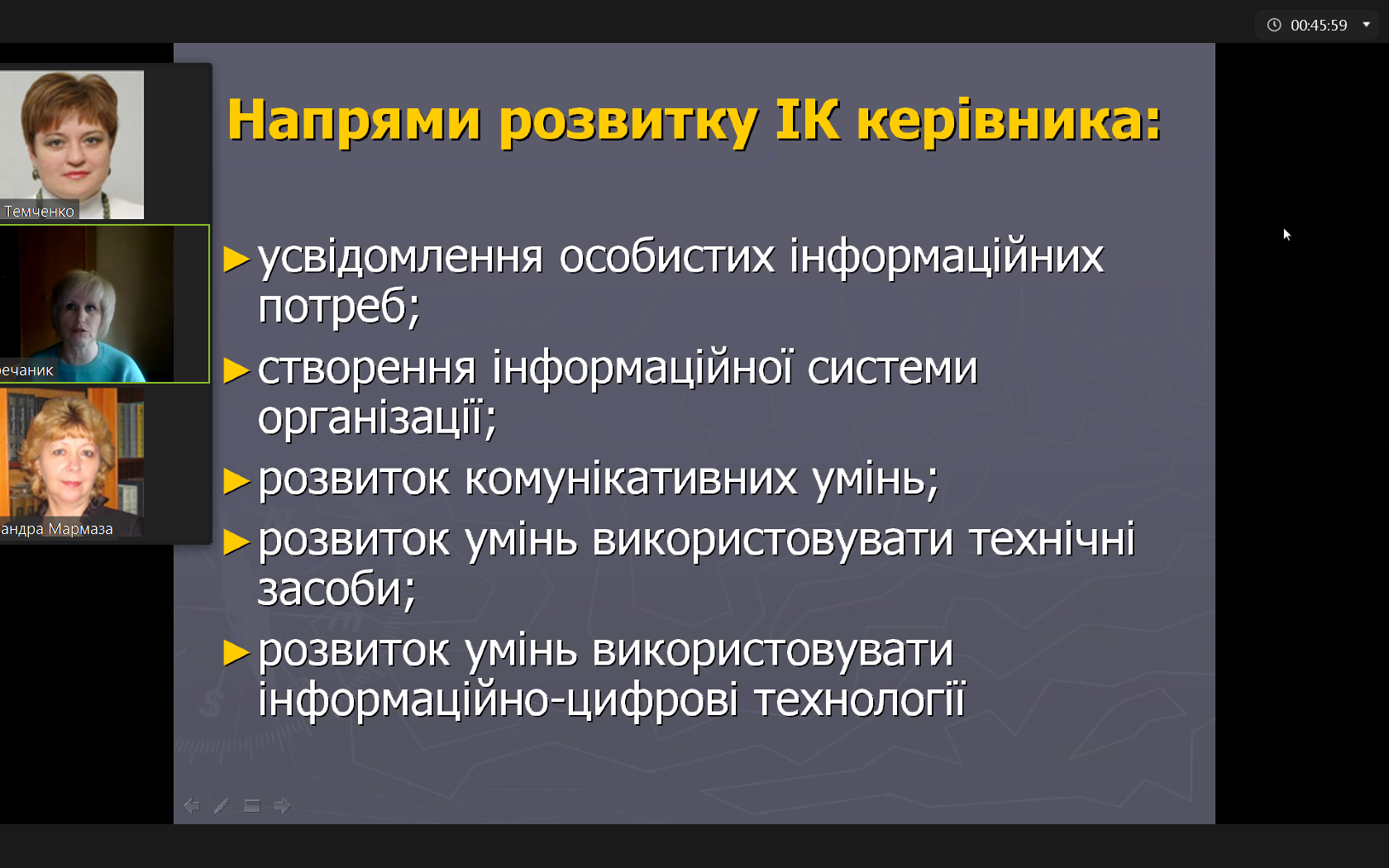 00:45:59

Темченко

ечаник

андра Мармаза

Напрями розвитку ІК керівника:

► усвідомлення особистих інформаційних потреб;

► створення інформаційної системи організації;

► розвиток комунікативних умінь;

► розвиток умінь використовувати технічні засоби;

► розвиток умінь використовувати інформаційно-цифрові технології